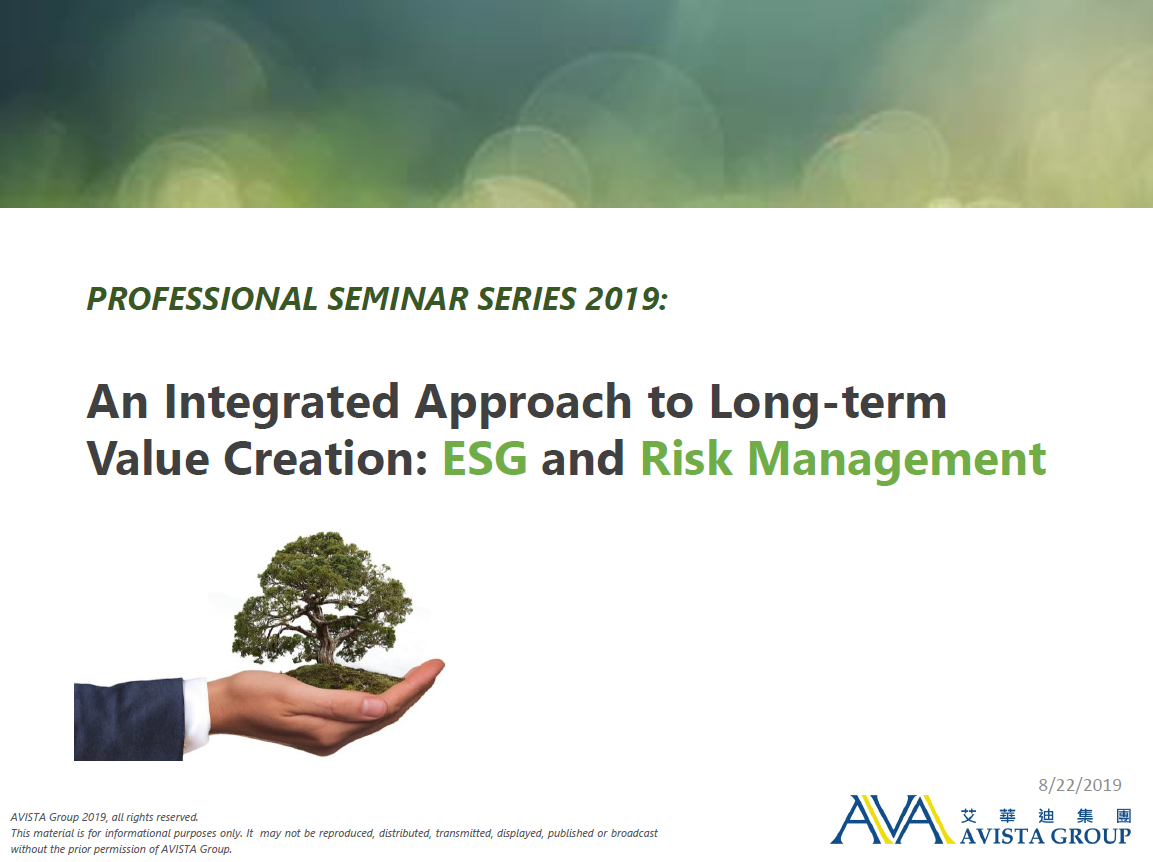 PROFESSIONAL SEMINAR SERIES 2019:

An Integrated Approach to Long-term Value Creation: ESG and Risk Management

8/22/2019

AVISTA Group 2019, all rights reserved.
This material is for informational purposes only. It may not be reproduced, distributed, transmitted, displayed, published or broadcast without the prior permission of AVISTA Group.

AVA 艾華迪集團 AVISTA GROUP